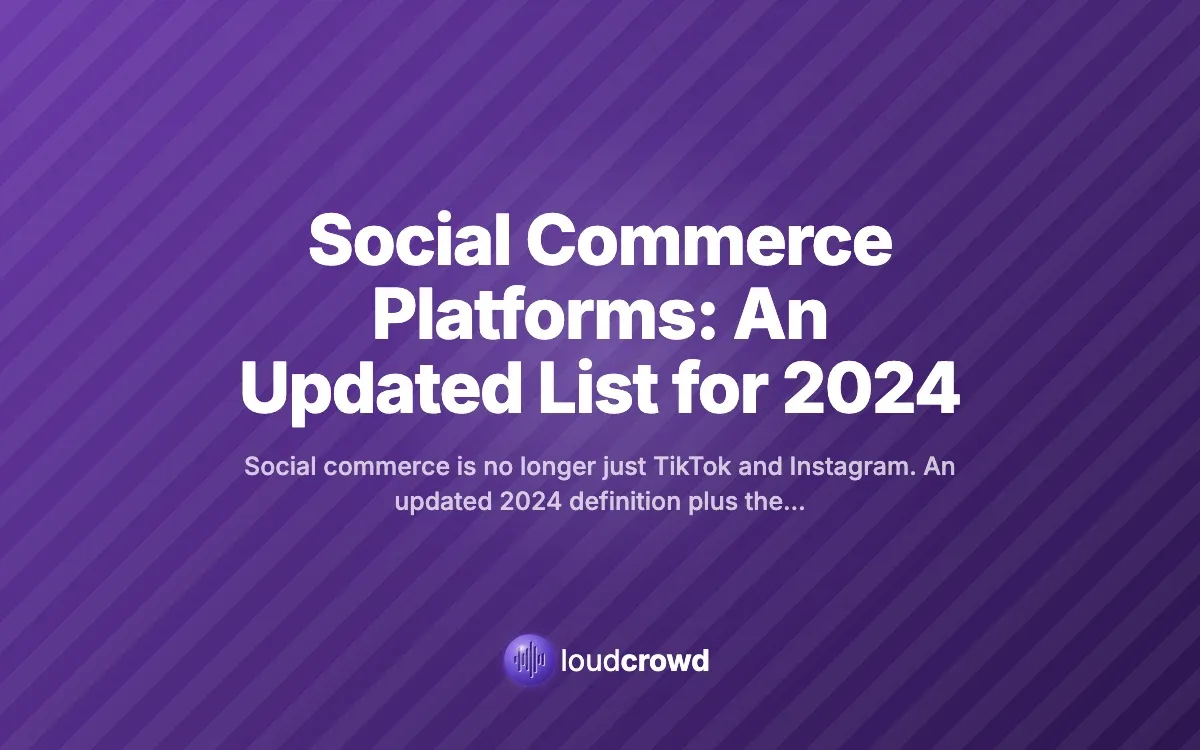 Social Commerce Platforms: An Updated List for 2024

Social commerce is no longer just TikTok and Instagram. An updated 2024 definition plus the...

loudcrowd